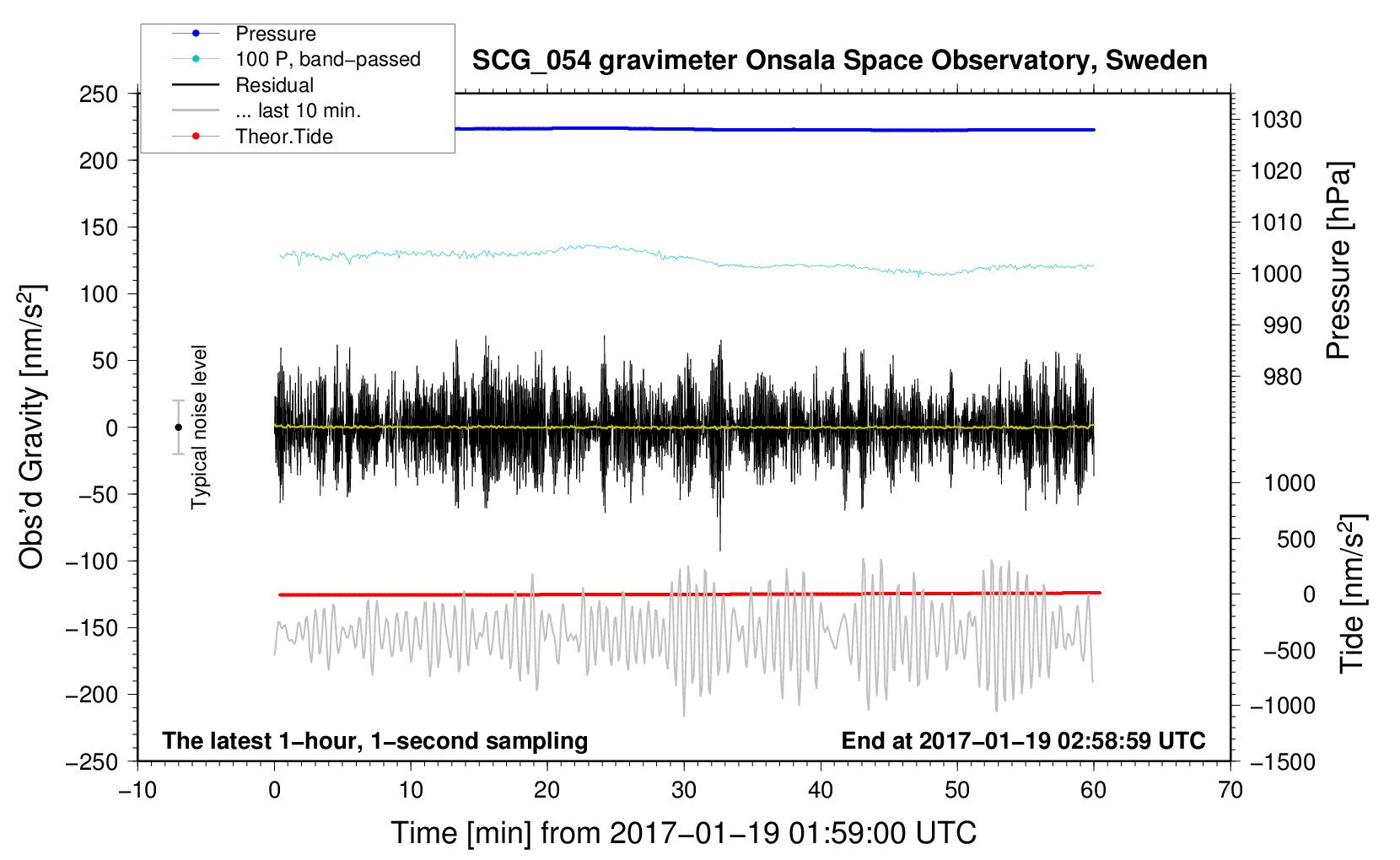 Pressure
100 P, band−passed
Residual
... last 10 min.
Theor.Tide

SCG_054 gravimeter Onsala Space Observatory, Sweden

250
200
150
100
50
0
−50
−100
−150
−200
−250

Obs'd Gravity [nm/s$^2$]

Typical noise level

1030
1020
1010
1000
990
980

Pressure [hPa]

1000
500
0
−500
−1000
−1500

Tide [nm/s$^2$]

The latest 1−hour, 1−second sampling
End at 2017−01−19 02:58:59 UTC

−10
0
10
20
30
40
50
60
70

Time [min] from 2017−01−19 01:59:00 UTC